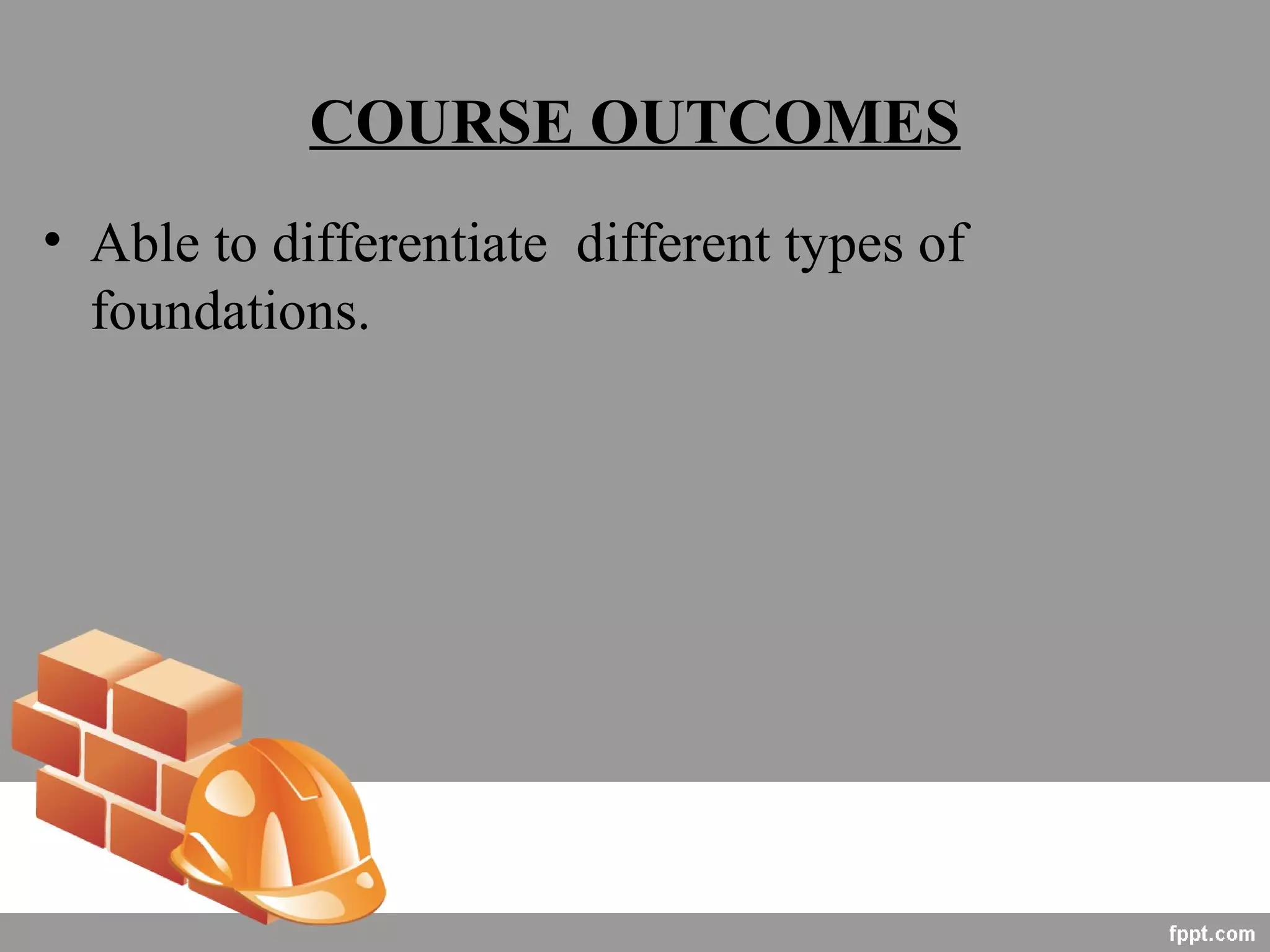 COURSE OUTCOMES

• Able to differentiate different types of foundations.

fppt.com